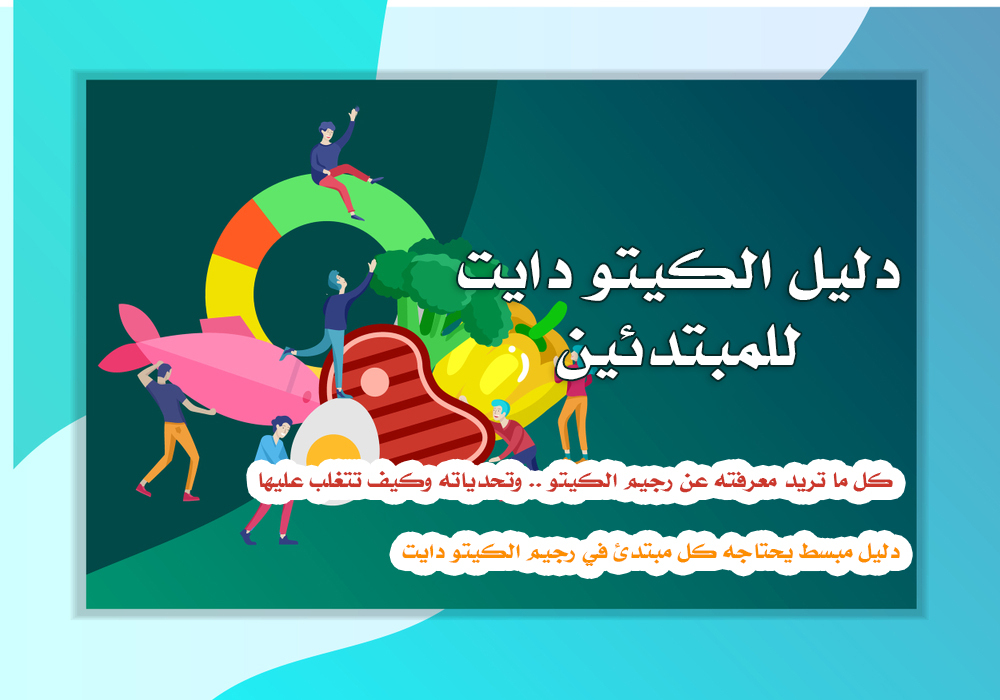 دليل الكيتو دايت للمبتدئين

كل ما تريد معرفته عن رجيم الكيتو .. وتحدياته وكيف تتغلب عليها

دليل مبسط يحتاجه كل مبتدئ في رجيم الكيتو دايت